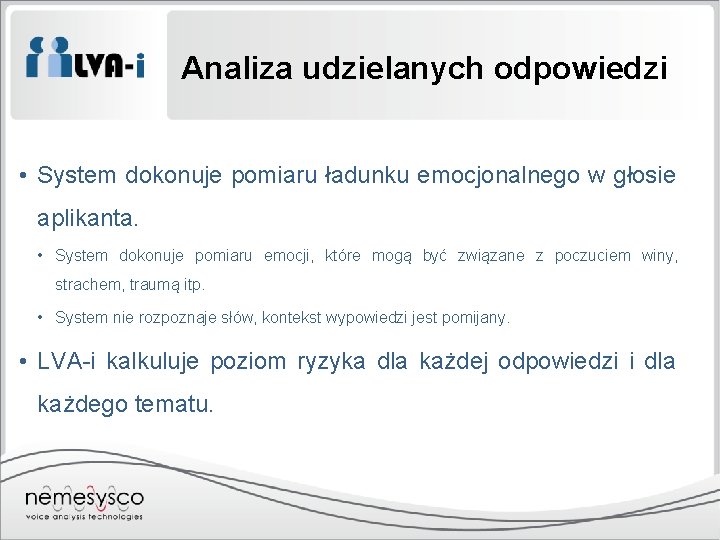 LVA-i

Analiza udzielanych odpowiedzi

• System dokonuje pomiaru ładunku emocjonalnego w głosie aplikanta.

• System dokonuje pomiaru emocji, które mogą być związane z poczuciem winy, strachem, traumą itp.

• System nie rozpoznaje słów, kontekst wypowiedzi jest pomijany.

• LVA-i kalkuluje poziom ryzyka dla każdej odpowiedzi i dla każdego tematu.

nemesysco
voice analysis technologies